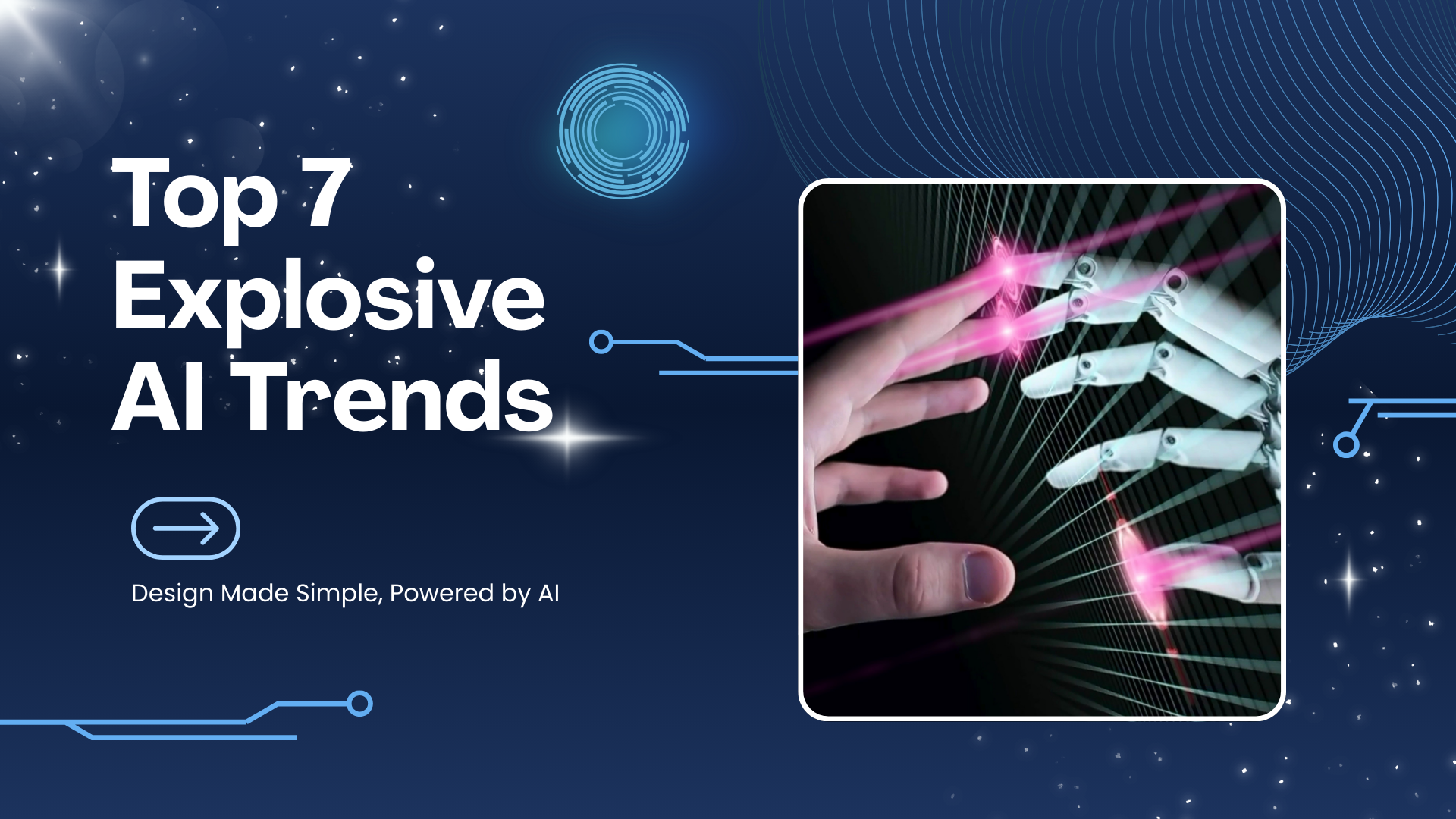 Top 7 Explosive AI Trends

Design Made Simple, Powered by AI